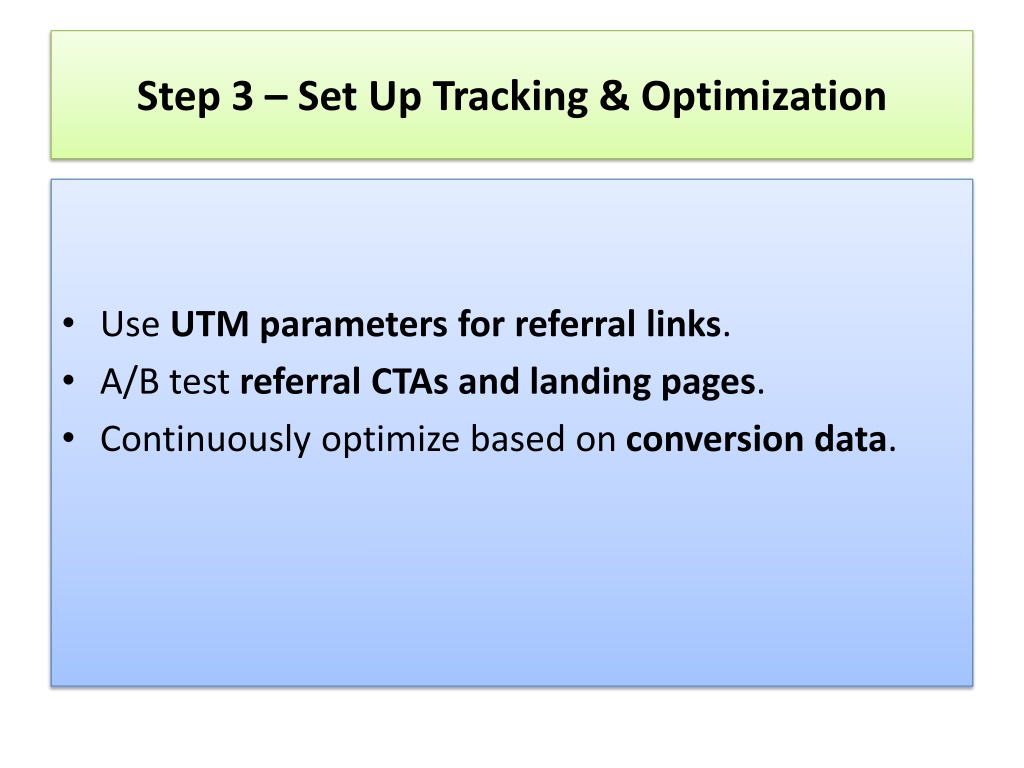 Step 3 – Set Up Tracking & Optimization

• Use UTM parameters for referral links.
• A/B test referral CTAs and landing pages.
• Continuously optimize based on conversion data.